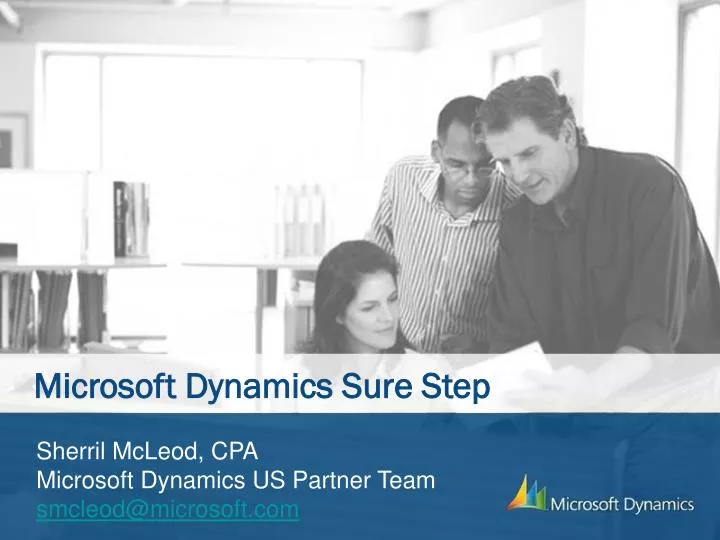 Microsoft Dynamics Sure Step

Sherril McLeod, CPA
Microsoft Dynamics US Partner Team
smcleod@microsoft.com

Microsoft Dynamics